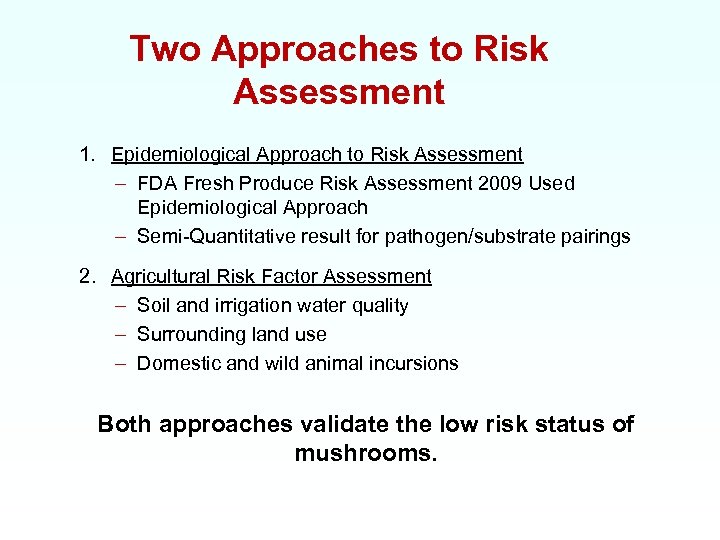 Two Approaches to Risk Assessment

1. Epidemiological Approach to Risk Assessment
– FDA Fresh Produce Risk Assessment 2009 Used Epidemiological Approach
– Semi-Quantitative result for pathogen/substrate pairings

2. Agricultural Risk Factor Assessment
– Soil and irrigation water quality
– Surrounding land use
– Domestic and wild animal incursions

Both approaches validate the low risk status of mushrooms.